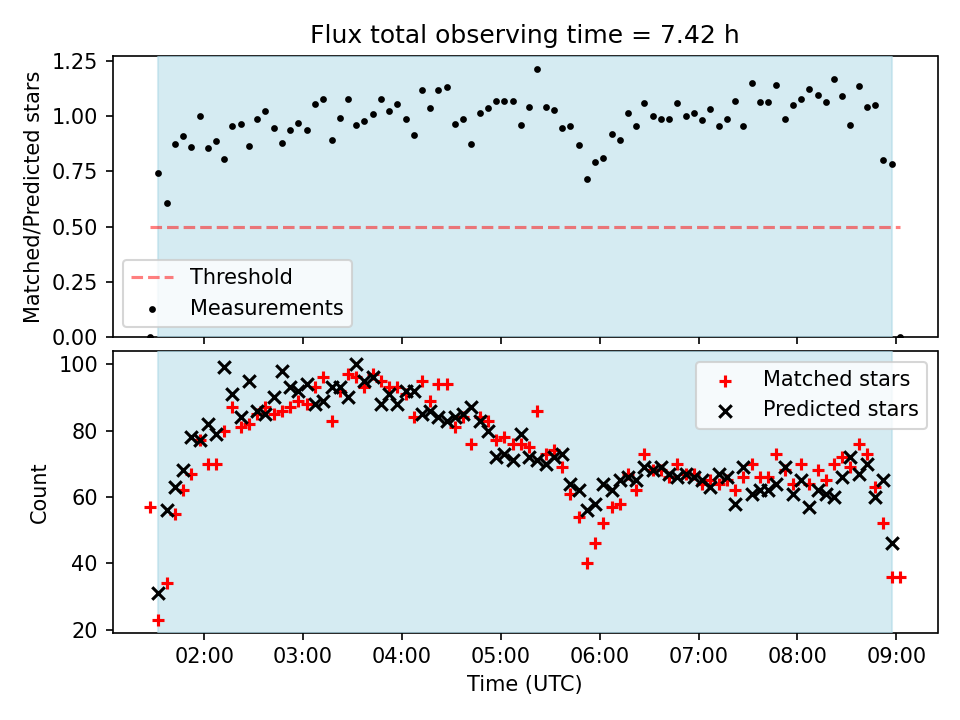 Flux total observing time = 7.42 h

Matched/Predicted stars

1.25
1.00
0.75
0.50
0.25
0.00

Threshold
Measurements

Count

100
80
60
40
20

Matched stars
Predicted stars

02:00 03:00 04:00 05:00 06:00 07:00 08:00 09:00

Time (UTC)